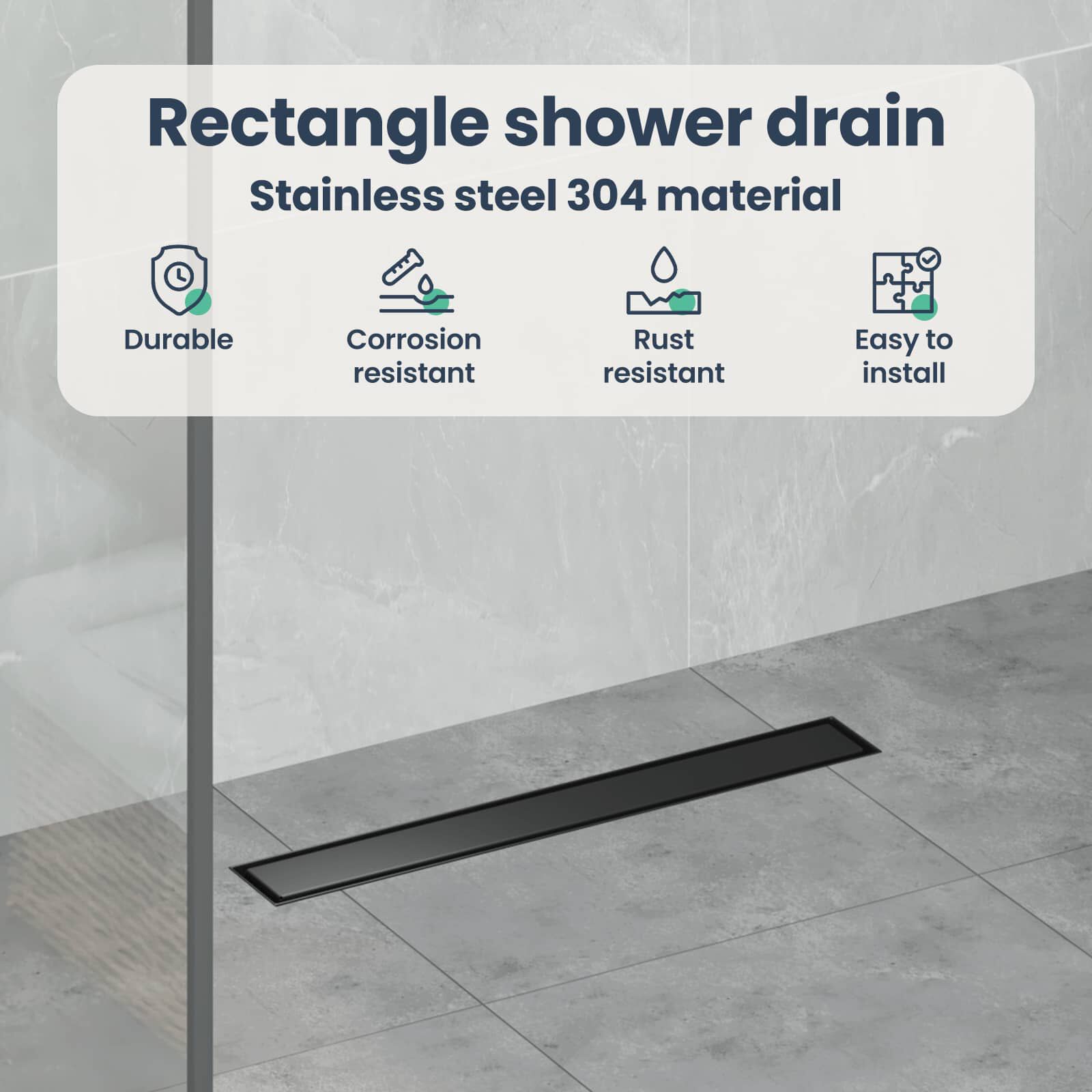 Rectangle shower drain

Stainless steel 304 material

Durable

Corrosion resistant

Rust resistant

Easy to install